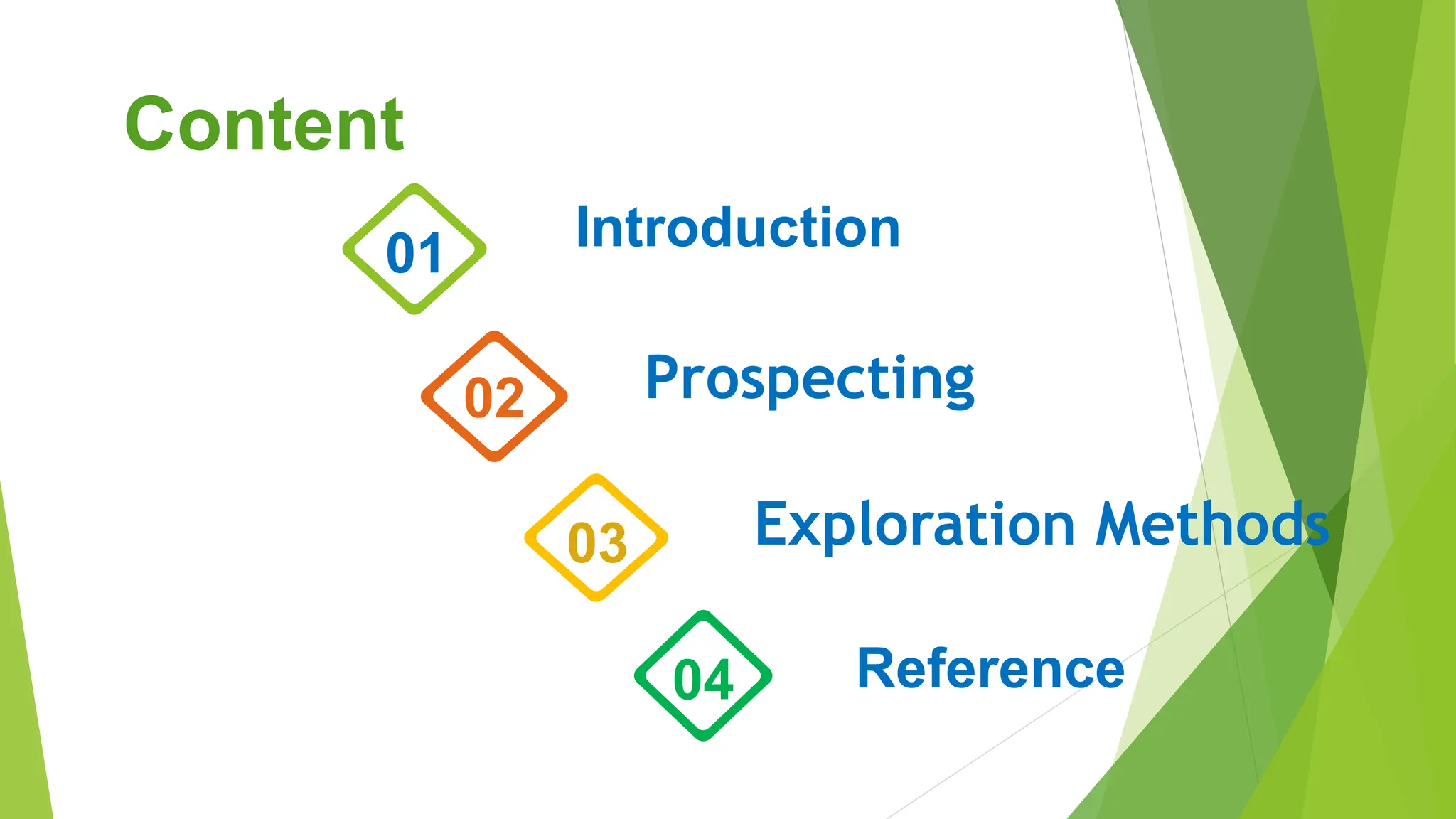 Content

01 Introduction

02 Prospecting

03 Exploration Methods

04 Reference